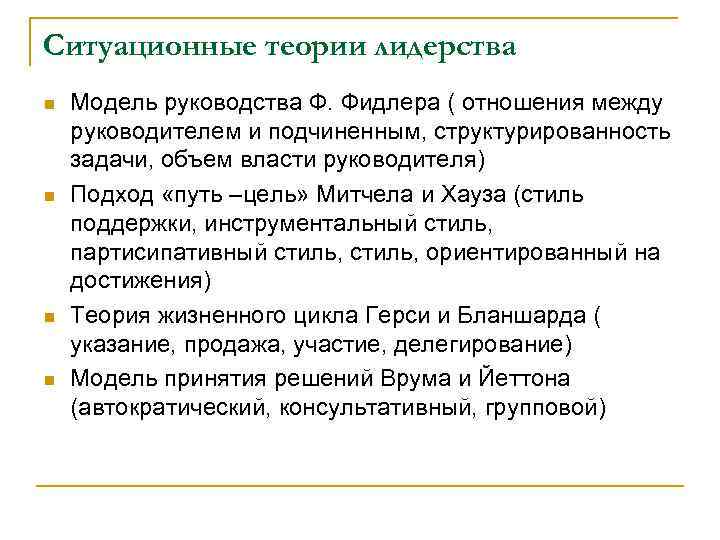 Ситуационные теории лидерства

- Модель руководства Ф. Фидлера ( отношения между руководителем и подчиненным, структурированность задачи, объем власти руководителя)
- Подход «путь –цель» Митчела и Хауза (стиль поддержки, инструментальный стиль, партисипативный стиль, стиль, ориентированный на достижения)
- Теория жизненного цикла Герси и Бланшарда ( указание, продажа, участие, делегирование)
- Модель принятия решений Врума и Йеттона (автократический, консультативный, групповой)